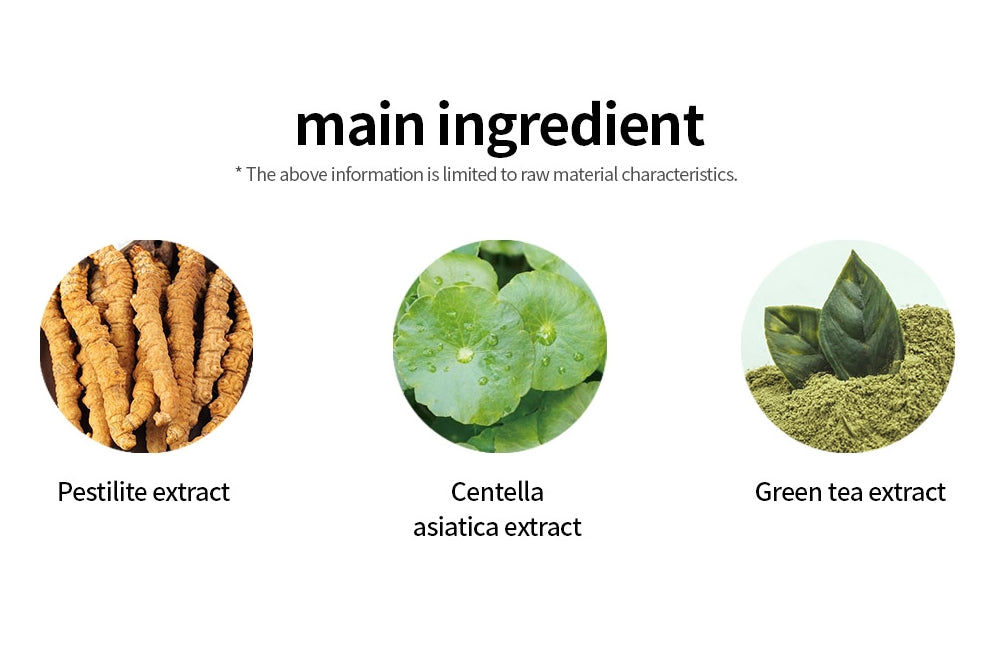 main ingredient

* The above information is limited to raw material characteristics.

Pestilite extract

Centella asiatica extract

Green tea extract